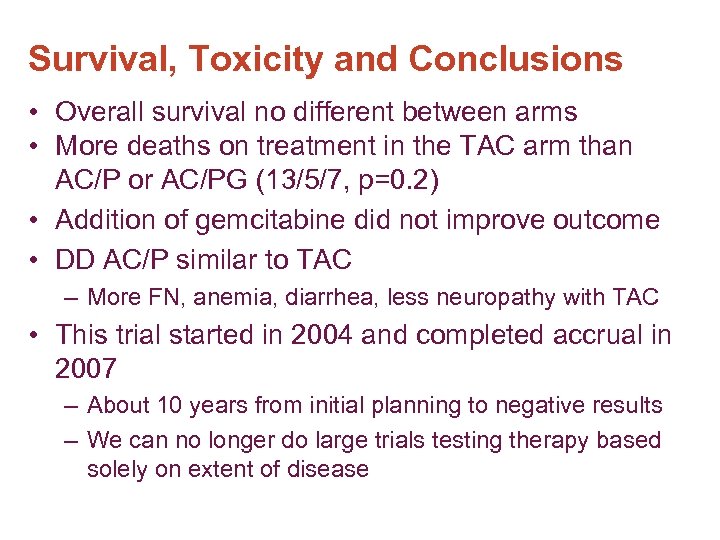 Survival, Toxicity and Conclusions

• Overall survival no different between arms
• More deaths on treatment in the TAC arm than AC/P or AC/PG (13/5/7, p=0.2)
• Addition of gemcitabine did not improve outcome
• DD AC/P similar to TAC
 – More FN, anemia, diarrhea, less neuropathy with TAC
• This trial started in 2004 and completed accrual in 2007
 – About 10 years from initial planning to negative results
 – We can no longer do large trials testing therapy based solely on extent of disease